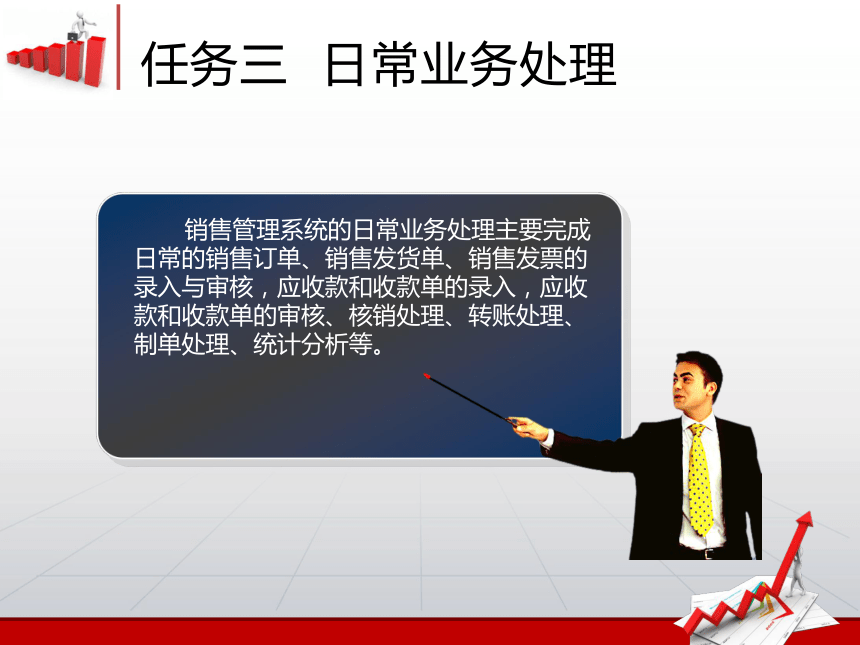 任务三 日常业务处理

销售管理系统的日常业务处理主要完成日常的销售订单、销售发货单、销售发票的录入与审核，应收款和收款单的录入，应收款和收款单的审核、核销处理、转账处理、制单处理、统计分析等。